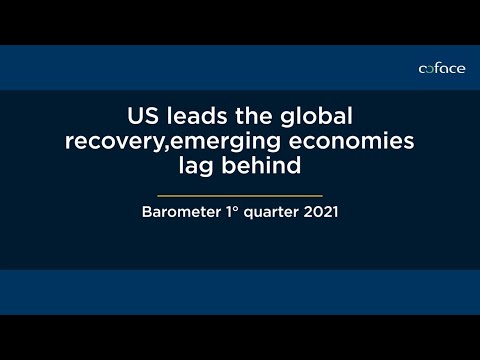 coface

US leads the global recovery,emerging economies lag behind

Barometer 1° quarter 2021